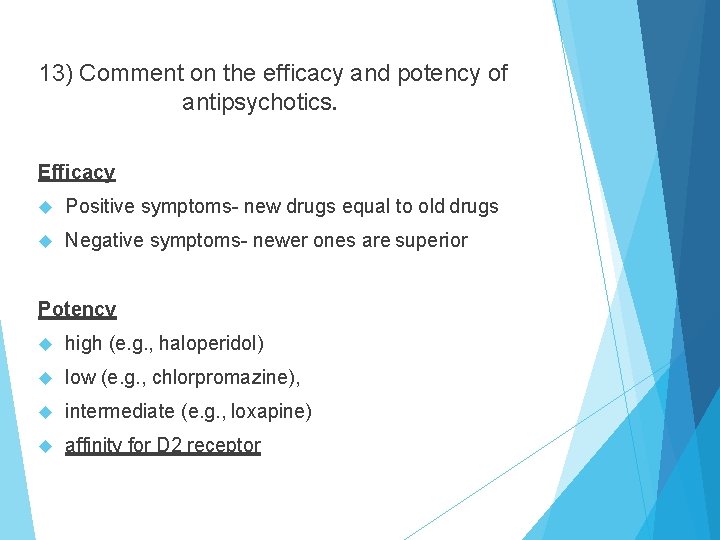 13) Comment on the efficacy and potency of antipsychotics.

Efficacy

Positive symptoms- new drugs equal to old drugs

Negative symptoms- newer ones are superior

Potency

high (e.g., haloperidol)

low (e.g., chlorpromazine),

intermediate (e.g., loxapine)

affinity for D2 receptor